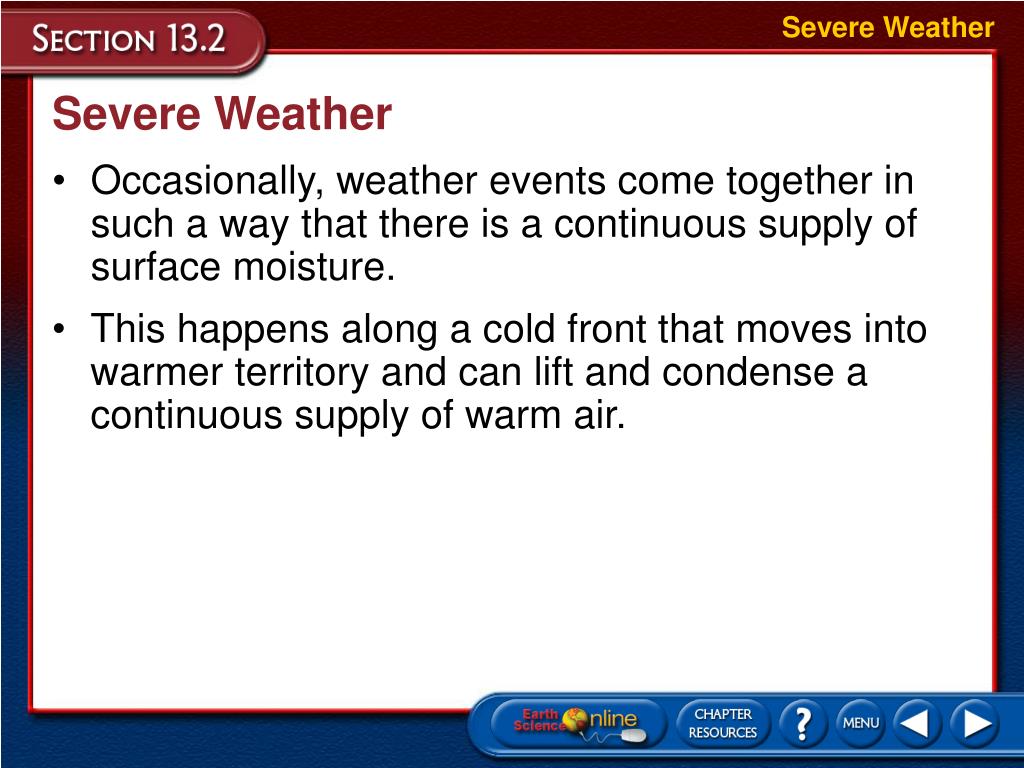 SECTION 13.2

Severe Weather

Severe Weather

• Occasionally, weather events come together in such a way that there is a continuous supply of surface moisture.

• This happens along a cold front that moves into warmer territory and can lift and condense a continuous supply of warm air.

Earth Science Online

CHAPTER RESOURCES

?

MENU